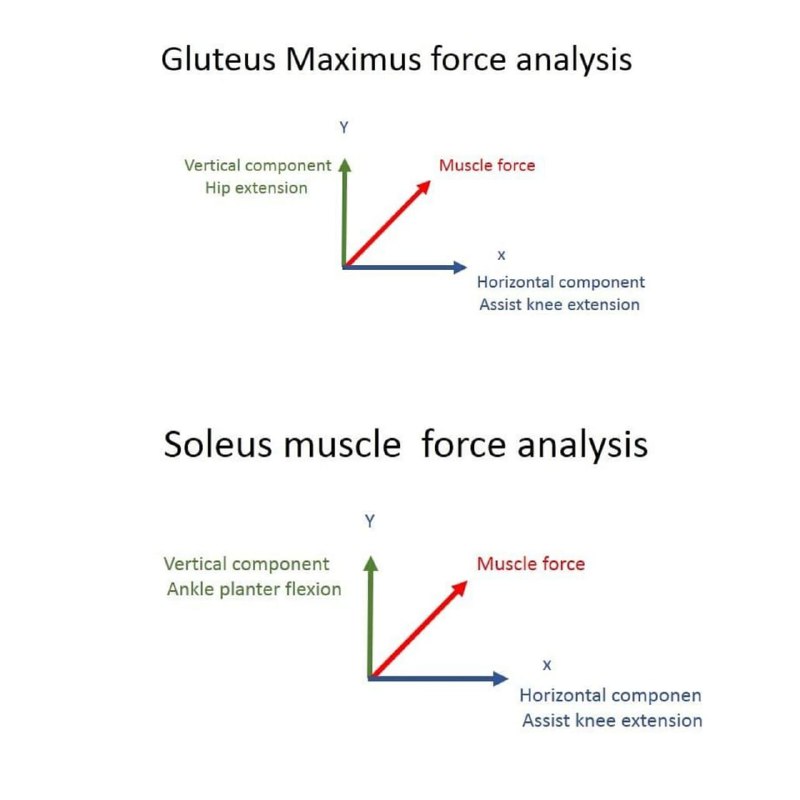 Gluteus Maximus force analysis

Y

Vertical component
Hip extension

Muscle force

x

Horizontal component
Assist knee extension

Soleus muscle force analysis

Y

Vertical component
Ankle planter flexion

Muscle force

x

Horizontal componen
Assist knee extension